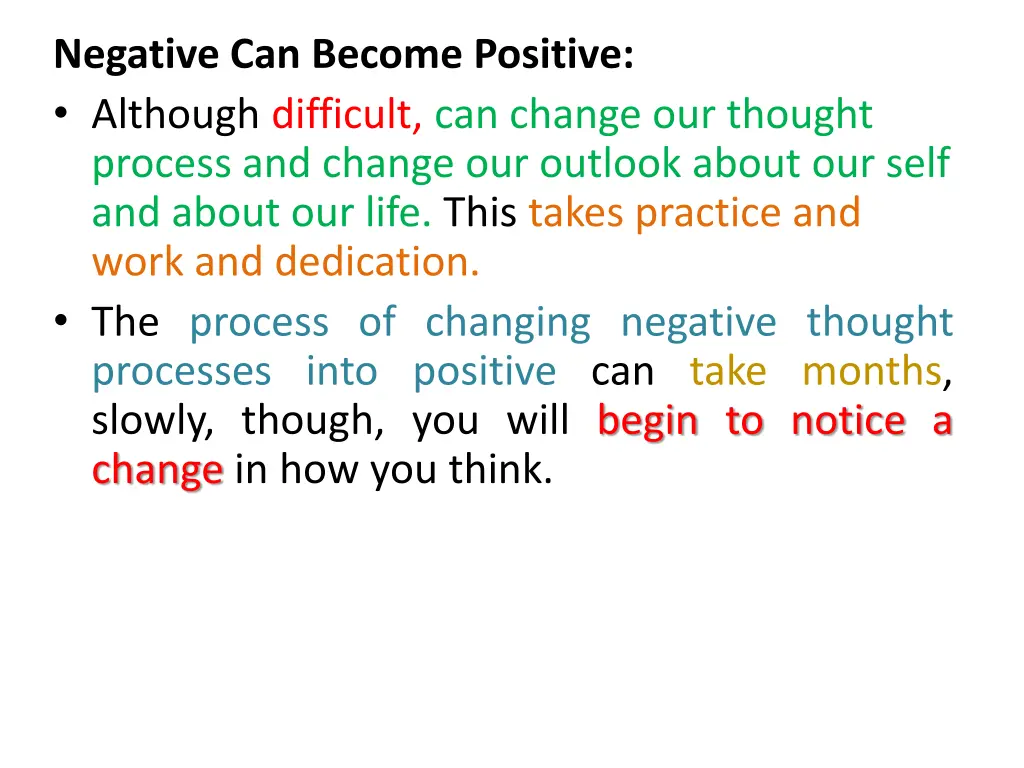 Negative Can Become Positive:

• Although difficult, can change our thought process and change our outlook about our self and about our life. This takes practice and work and dedication.

• The process of changing negative thought processes into positive can take months, slowly, though, you will begin to notice a change in how you think.